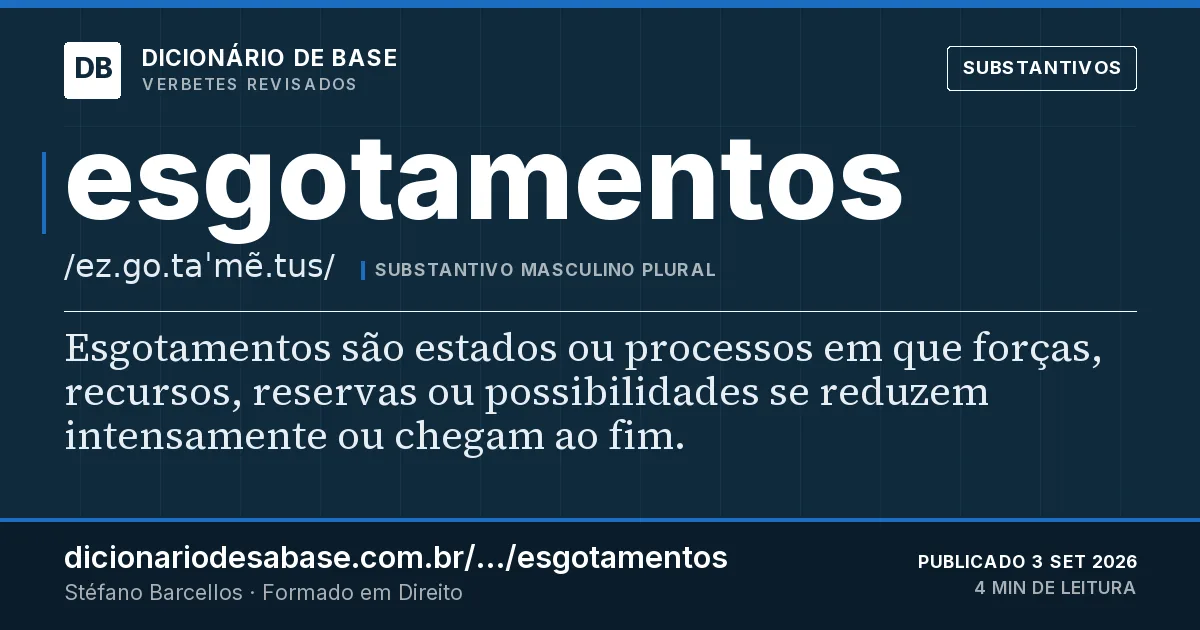 DB
DICIONÁRIO DE BASE
VERBETES REVISADOS

SUBSTANTIVOS

esgotamentos

/ez.go.ta'mẽ.tus/
SUBSTANTIVO MASCULINO PLURAL

Esgotamentos são estados ou processos em que forças, recursos, reservas ou possibilidades se reduzem intensamente ou chegam ao fim.

dicionariodesabase.com.br/.../esgotamentos
Stéfano Barcellos · Formado em Direito

PUBLICADO 3 SET 2026
4 MIN DE LEITURA